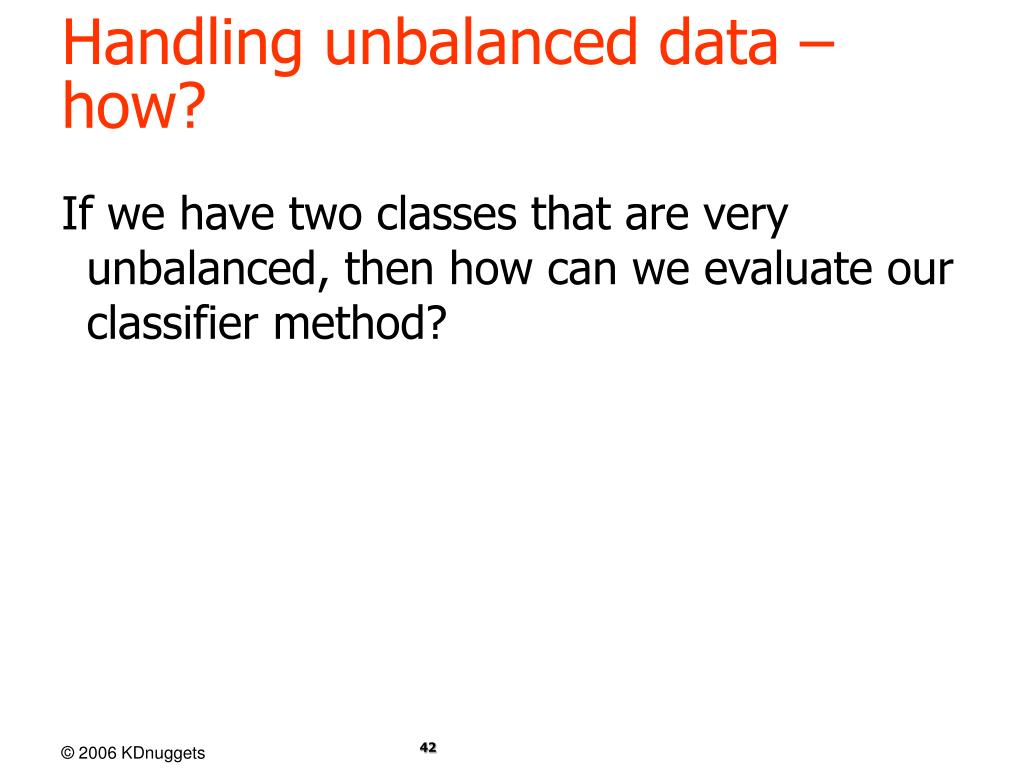 Handling unbalanced data – how?

If we have two classes that are very unbalanced, then how can we evaluate our classifier method?

© 2006 KDnuggets

42